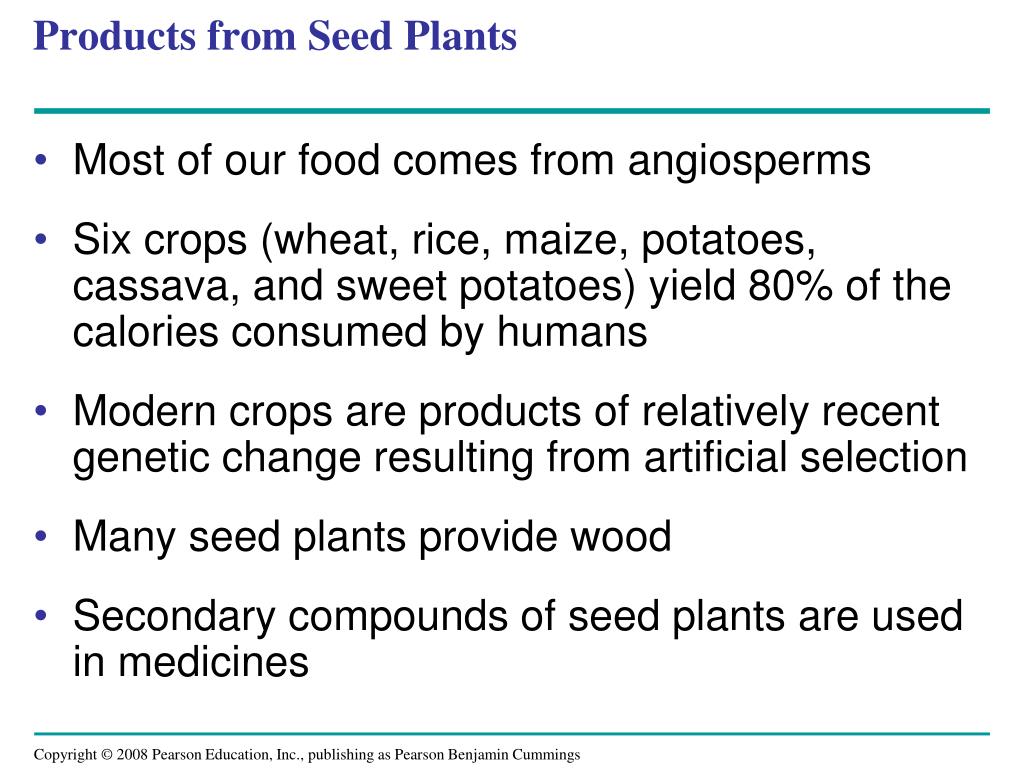 Products from Seed Plants

• Most of our food comes from angiosperms

• Six crops (wheat, rice, maize, potatoes, cassava, and sweet potatoes) yield 80% of the calories consumed by humans

• Modern crops are products of relatively recent genetic change resulting from artificial selection

• Many seed plants provide wood

• Secondary compounds of seed plants are used in medicines

Copyright © 2008 Pearson Education, Inc., publishing as Pearson Benjamin Cummings